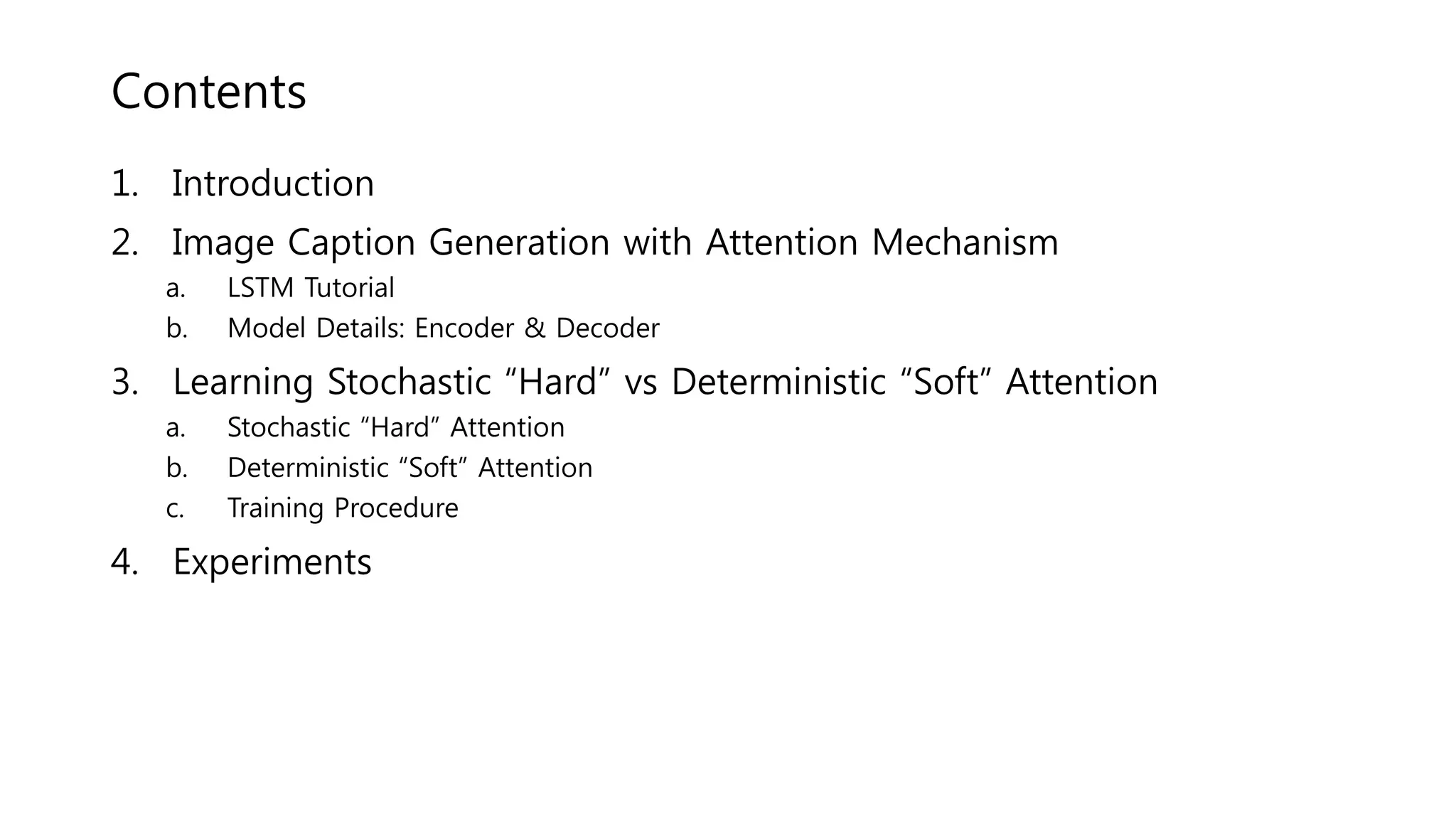 Contents

1. Introduction
2. Image Caption Generation with Attention Mechanism
   a. LSTM Tutorial
   b. Model Details: Encoder & Decoder
3. Learning Stochastic “Hard” vs Deterministic “Soft” Attention
   a. Stochastic “Hard” Attention
   b. Deterministic “Soft” Attention
   c. Training Procedure
4. Experiments